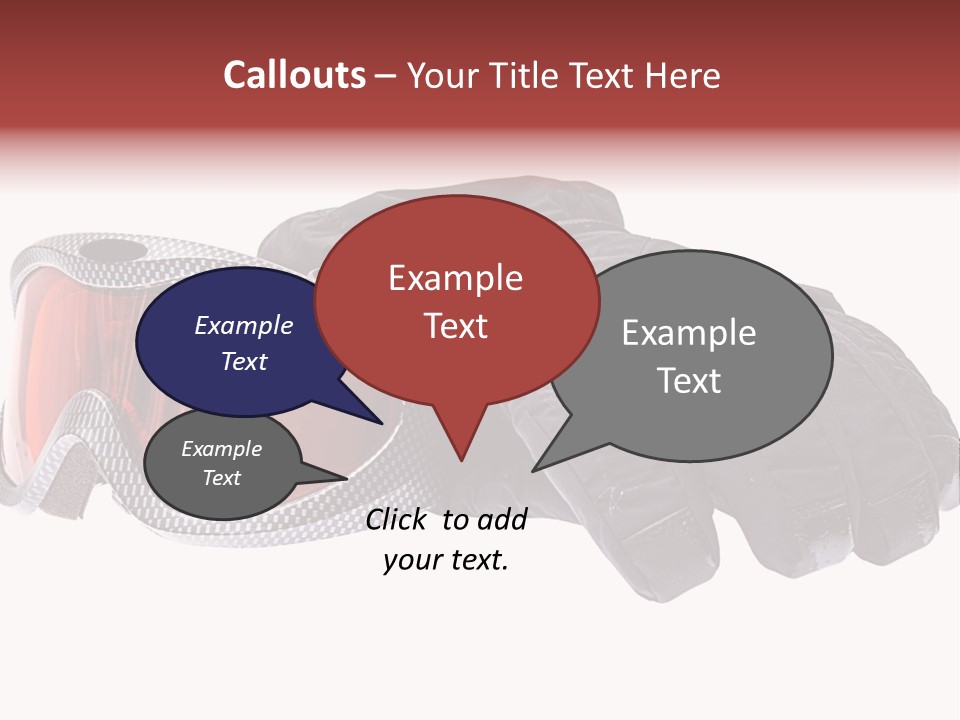 Callouts – Your Title Text Here

Example Text

Example Text

Example Text

Example Text

Click to add your text.